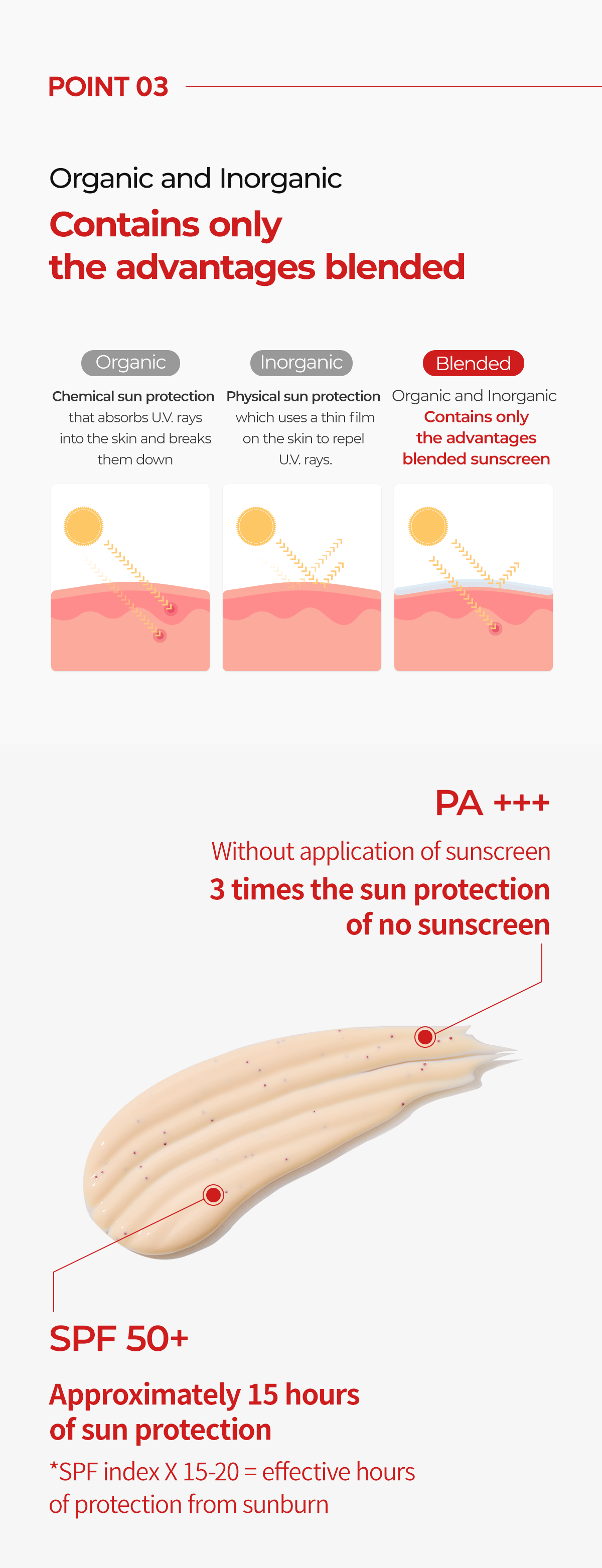 POINT 03

Organic and Inorganic
Contains only
the advantages blended

Organic
Chemical sun protection that absorbs U.V. rays into the skin and breaks them down

Inorganic
Physical sun protection which uses a thin film on the skin to repel U.V. rays.

Blended
Organic and Inorganic
Contains only the advantages blended sunscreen

PA +++
Without application of sunscreen
3 times the sun protection of no sunscreen

SPF 50+
Approximately 15 hours of sun protection
*SPF index X 15-20 = effective hours of protection from sunburn